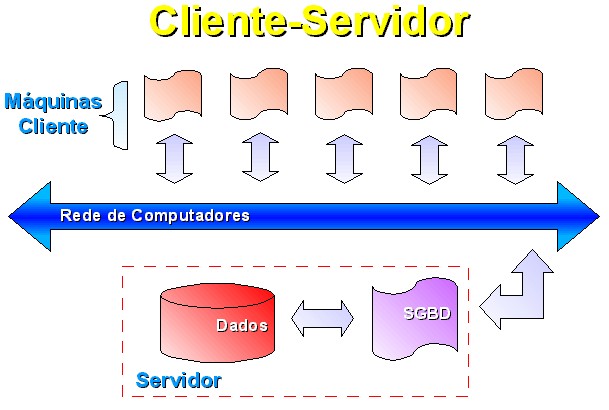 Cliente-Servidor

Máquinas Cliente

Rede de Computadores

Dados

SGBD

Servidor